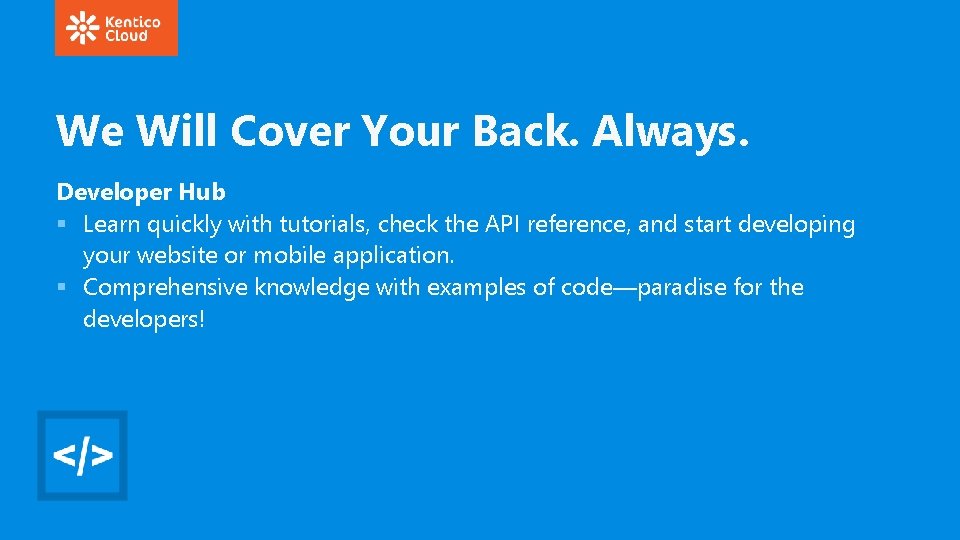 Kentico Cloud

We Will Cover Your Back. Always.

Developer Hub
▪ Learn quickly with tutorials, check the API reference, and start developing your website or mobile application.
▪ Comprehensive knowledge with examples of code—paradise for the developers!

</>